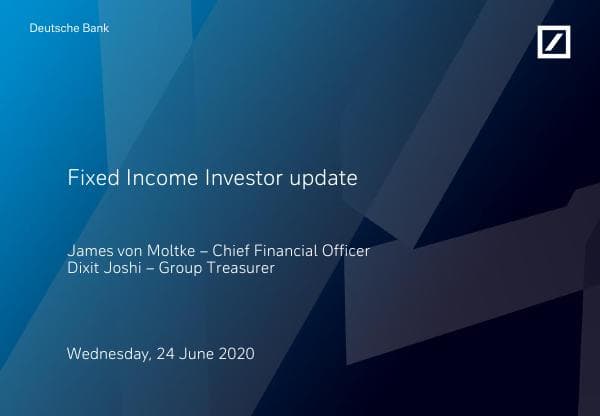 Deutsche Bank

Fixed Income Investor update

James von Moltke – Chief Financial Officer
Dixit Joshi – Group Treasurer

Wednesday, 24 June 2020